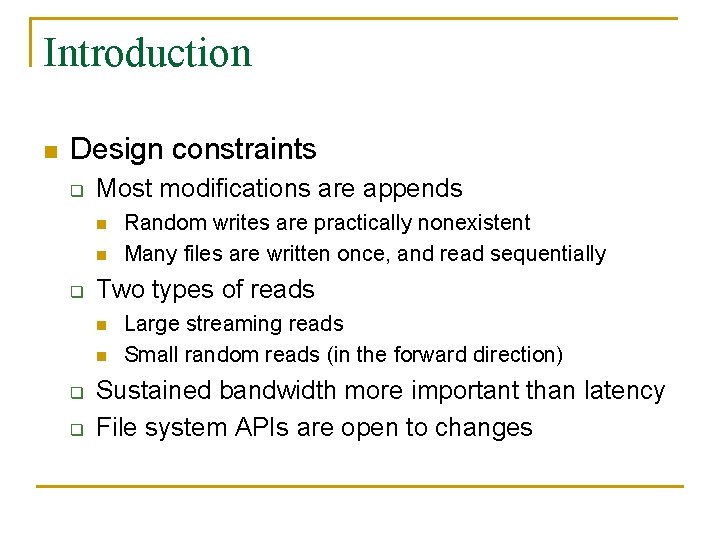 Introduction

Design constraints

Most modifications are appends

Random writes are practically nonexistent

Many files are written once, and read sequentially

Two types of reads

Large streaming reads

Small random reads (in the forward direction)

Sustained bandwidth more important than latency

File system APIs are open to changes